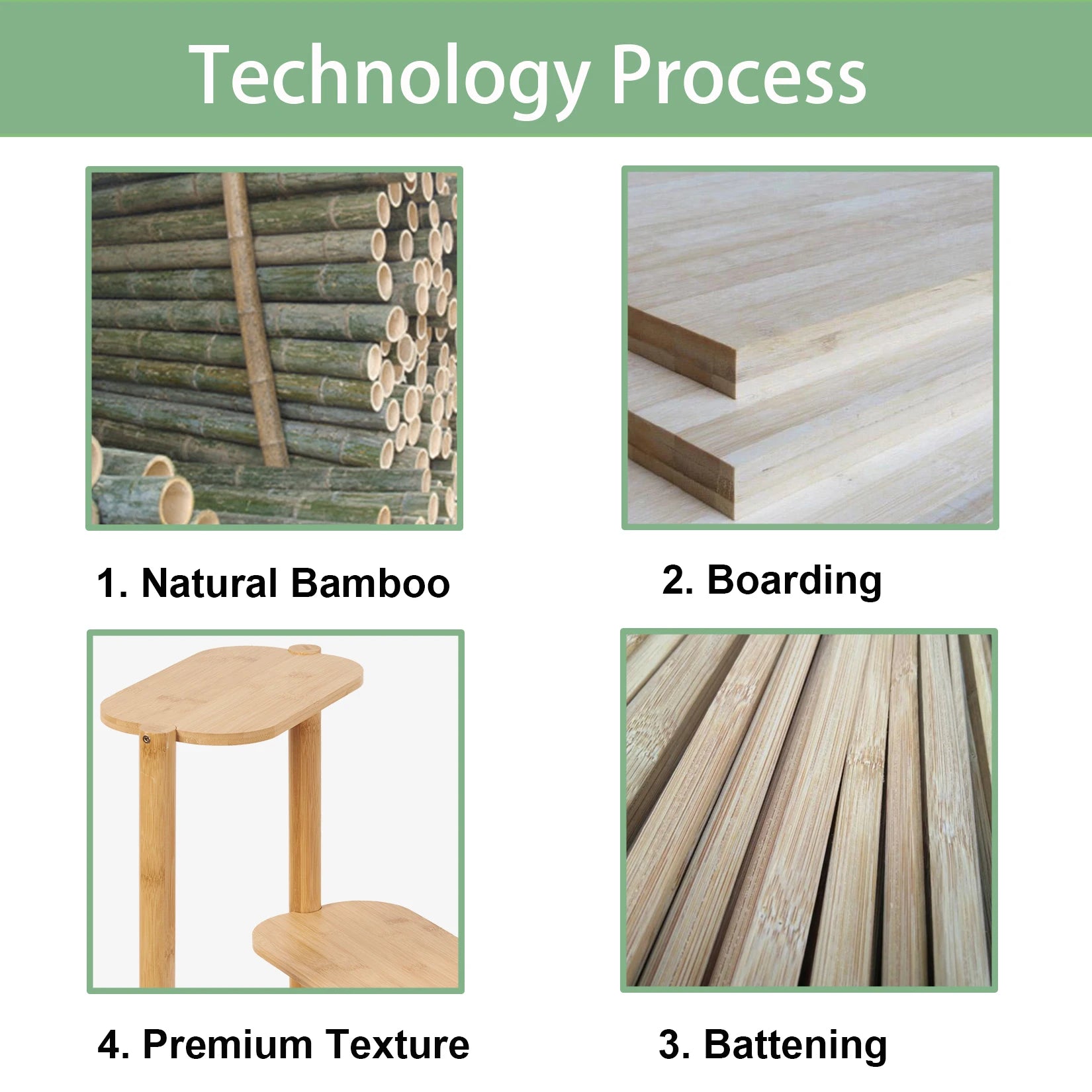 Technology Process

1. Natural Bamboo

2. Boarding

4. Premium Texture

3. Battening